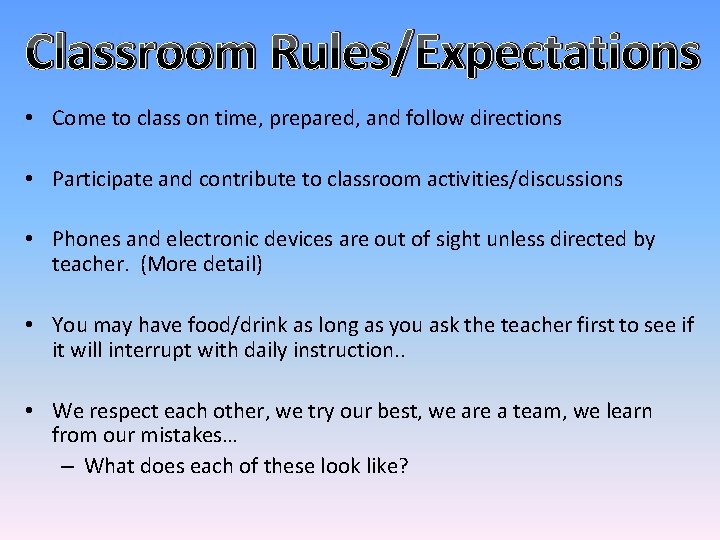 Classroom Rules/Expectations

• Come to class on time, prepared, and follow directions

• Participate and contribute to classroom activities/discussions

• Phones and electronic devices are out of sight unless directed by teacher. (More detail)

• You may have food/drink as long as you ask the teacher first to see if it will interrupt with daily instruction..

• We respect each other, we try our best, we are a team, we learn from our mistakes…
– What does each of these look like?